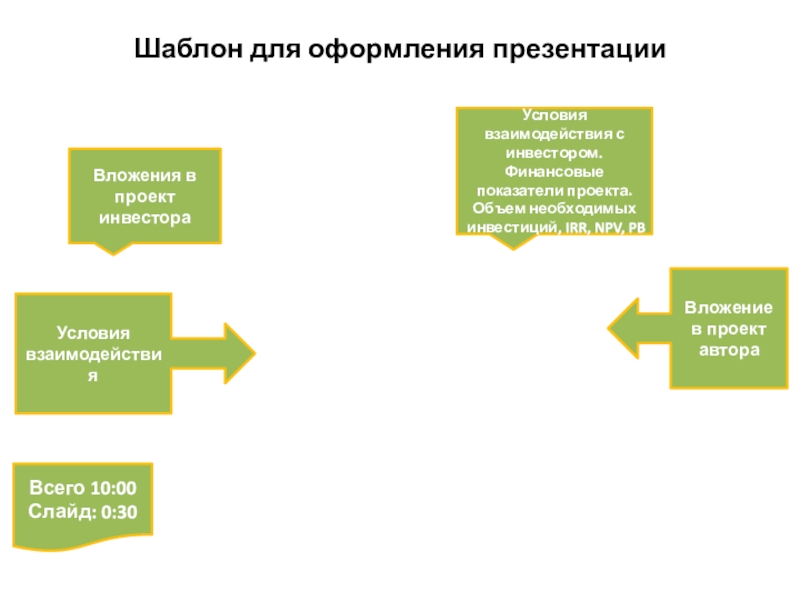 Шаблон для оформления презентации

Вложения в проект инвестора

Условия взаимодействия с инвестором. Финансовые показатели проекта. Объем необходимых инвестиций, IRR, NPV, PB

Условия взаимодействия

Вложение в проект автора

Всего 10:00
Слайд: 0:30